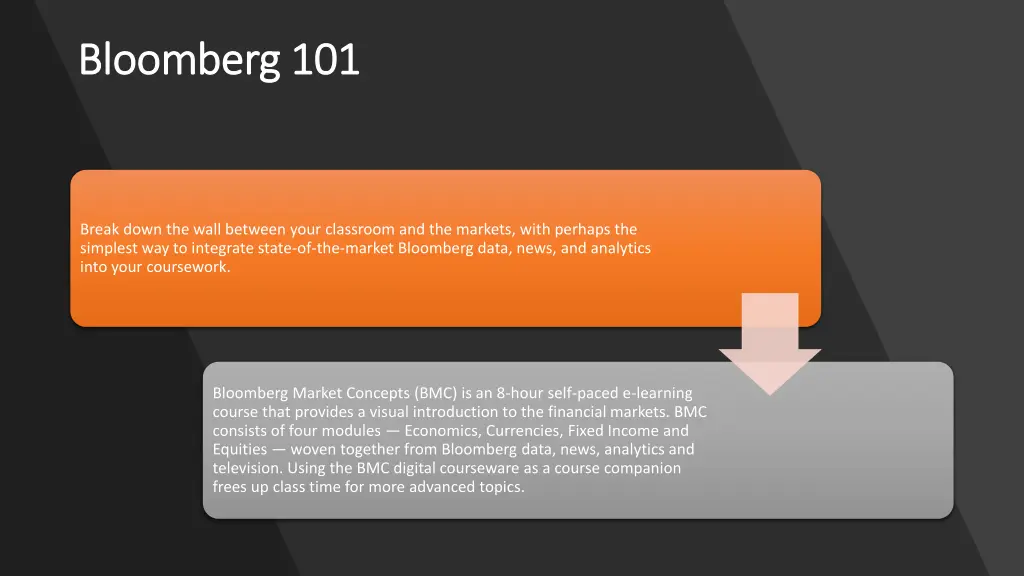 Bloomberg 101

Break down the wall between your classroom and the markets, with perhaps the simplest way to integrate state-of-the-market Bloomberg data, news, and analytics into your coursework.

Bloomberg Market Concepts (BMC) is an 8-hour self-paced e-learning course that provides a visual introduction to the financial markets. BMC consists of four modules — Economics, Currencies, Fixed Income and Equities — woven together from Bloomberg data, news, analytics and television. Using the BMC digital courseware as a course companion frees up class time for more advanced topics.